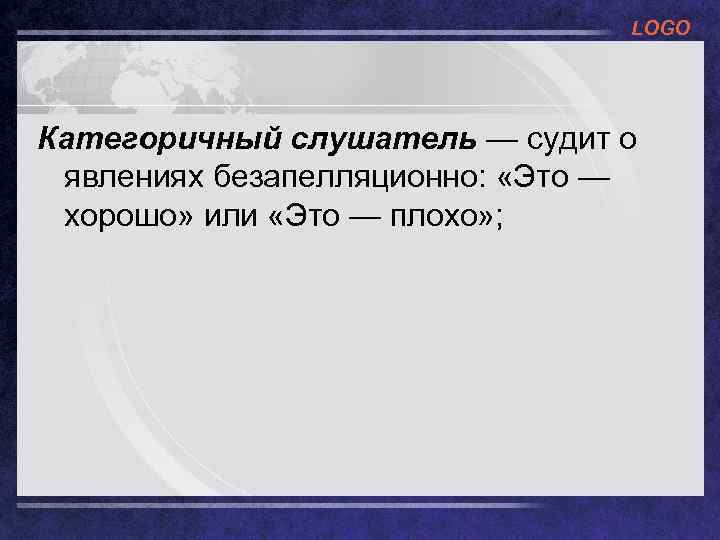 LOGO

Категоричный слушатель — судит о явлениях безапелляционно: «Это — хорошо» или «Это — плохо»;